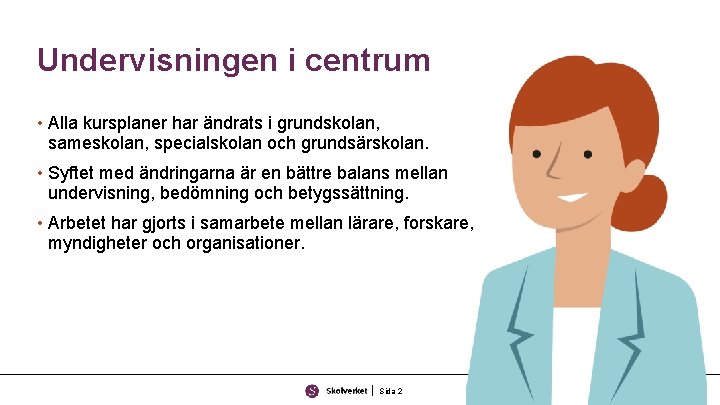 Undervisningen i centrum

• Alla kursplaner har ändrats i grundskolan, sameskolan, specialskolan och grundsärskolan.

• Syftet med ändringarna är en bättre balans mellan undervisning, bedömning och betygssättning.

• Arbetet har gjorts i samarbete mellan lärare, forskare, myndigheter och organisationer.

Skolverket | Sida 2